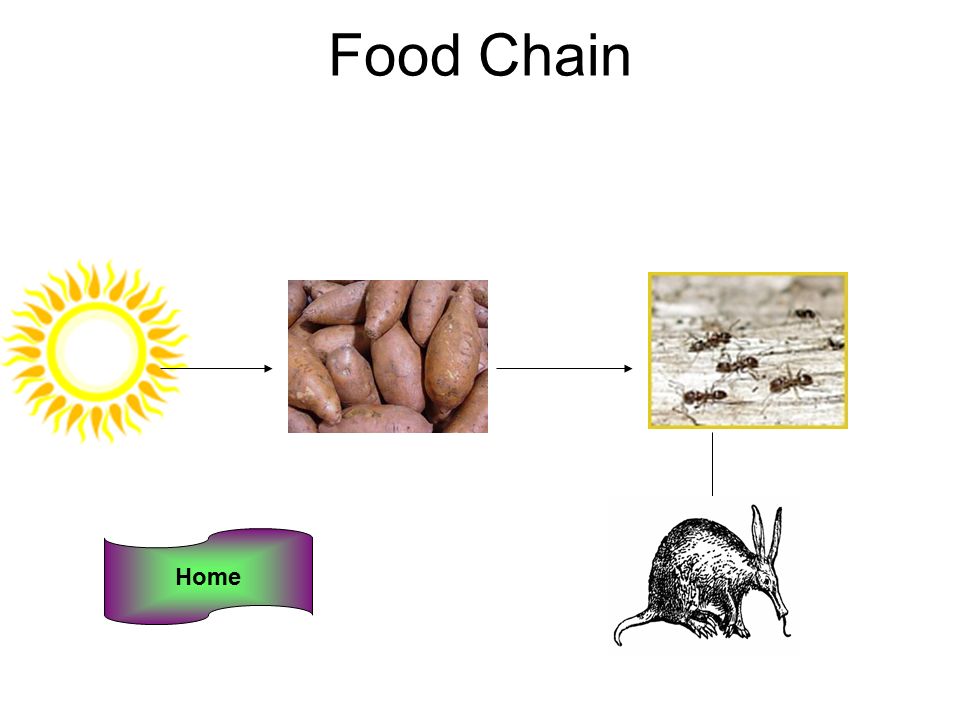 Food Chain

Home